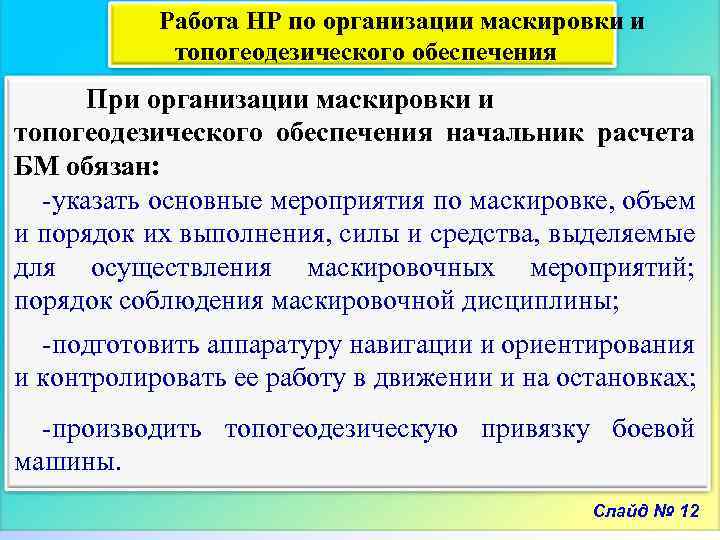 Работа НР по организации маскировки и топогеодезического обеспечения

При организации маскировки и топогеодезического обеспечения начальник расчета БМ обязан:

-указать основные мероприятия по маскировке, объем и порядок их выполнения, силы и средства, выделяемые для осуществления маскировочных мероприятий; порядок соблюдения маскировочной дисциплины;

-подготовить аппаратуру навигации и ориентирования и контролировать ее работу в движении и на остановках;

-производить топогеодезическую привязку боевой машины.

Слайд № 12